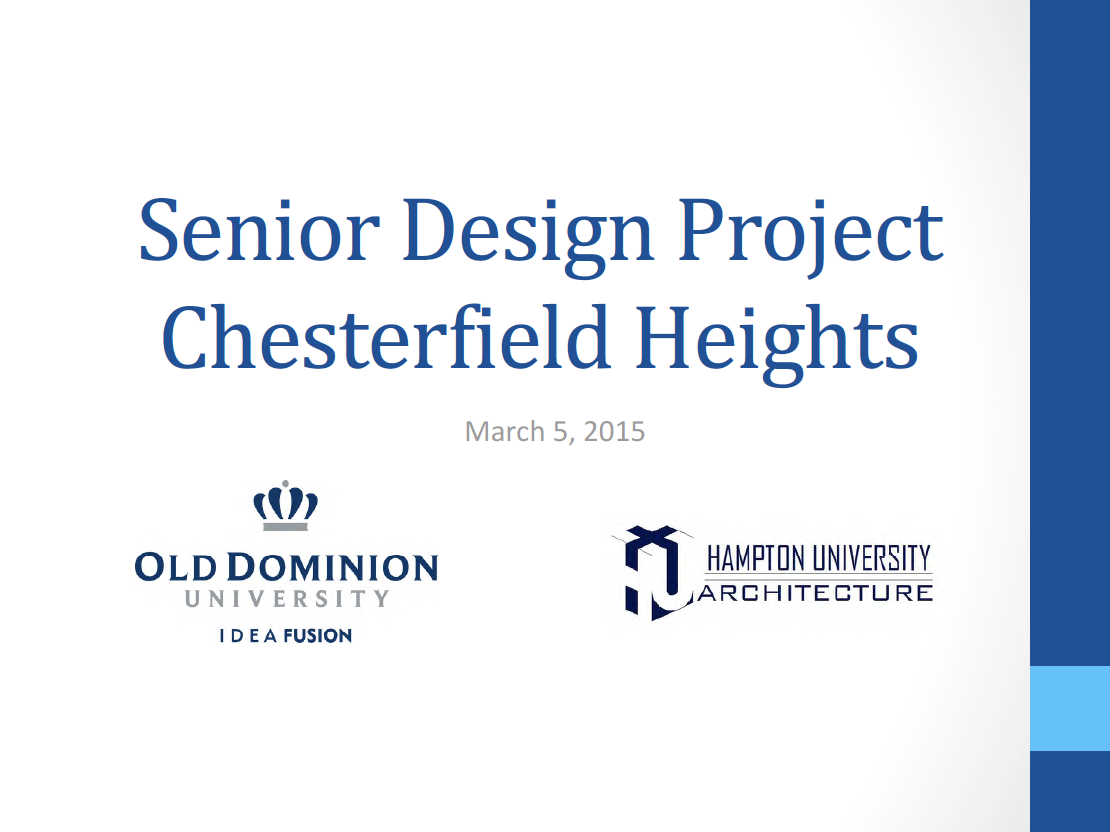 Senior Design Project
Chesterfield Heights

March 5, 2015

OLD DOMINION
UNIVERSITY
IDEA FUSION

HAMPTON UNIVERSITY
ARCHITECTURE